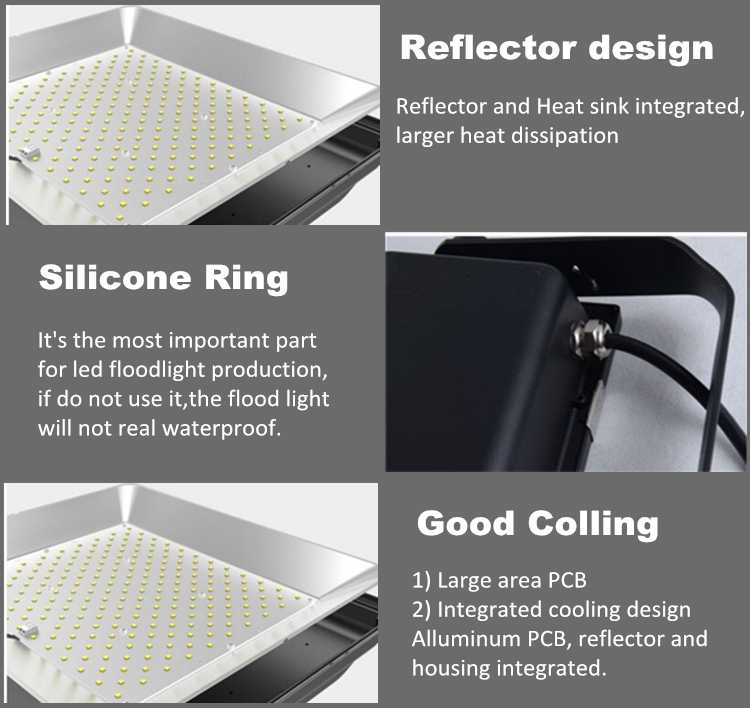 Reflector design

Reflector and Heat sink integrated, larger heat dissipation

Silicone Ring

It's the most important part for led floodlight production, if do not use it,the flood light will not real waterproof.

Good Colling

1) Large area PCB
2) Integrated cooling design Alluminum PCB, reflector and housing integrated.